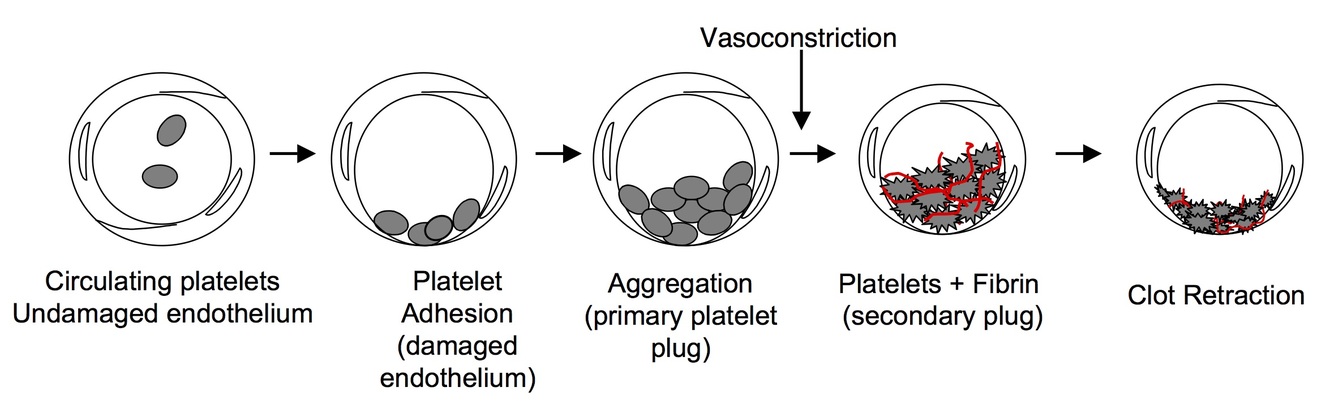 Vasoconstriction

Circulating platelets
Undamaged endothelium

Platelet
Adhesion
(damaged
endothelium)

Aggregation
(primary platelet
plug)

Platelets + Fibrin
(secondary plug)

Clot Retraction